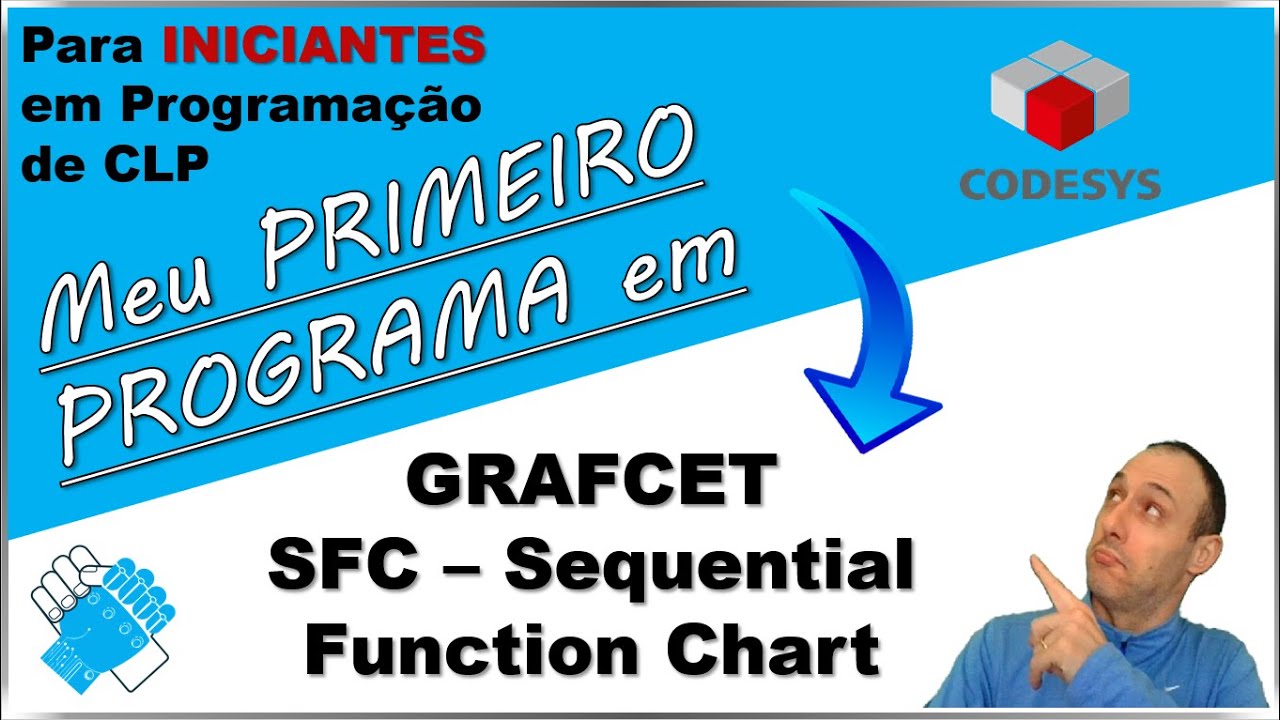 Para INICIANTES em Programação de CLP

CODESYS

Meu PRIMEIRO PROGRAMA em

GRAFCET
SFC – Sequential Function Chart